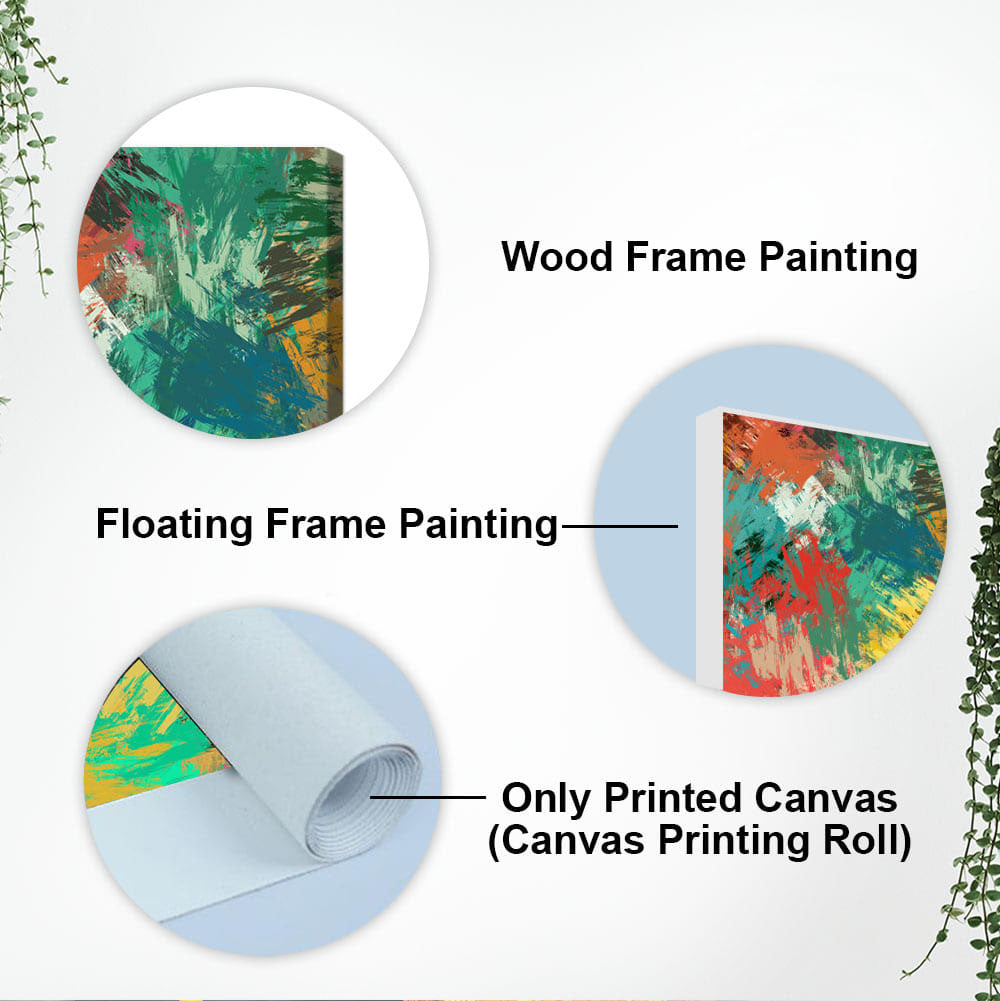 Wood Frame Painting

Floating Frame Painting

Only Printed Canvas
(Canvas Printing Roll)